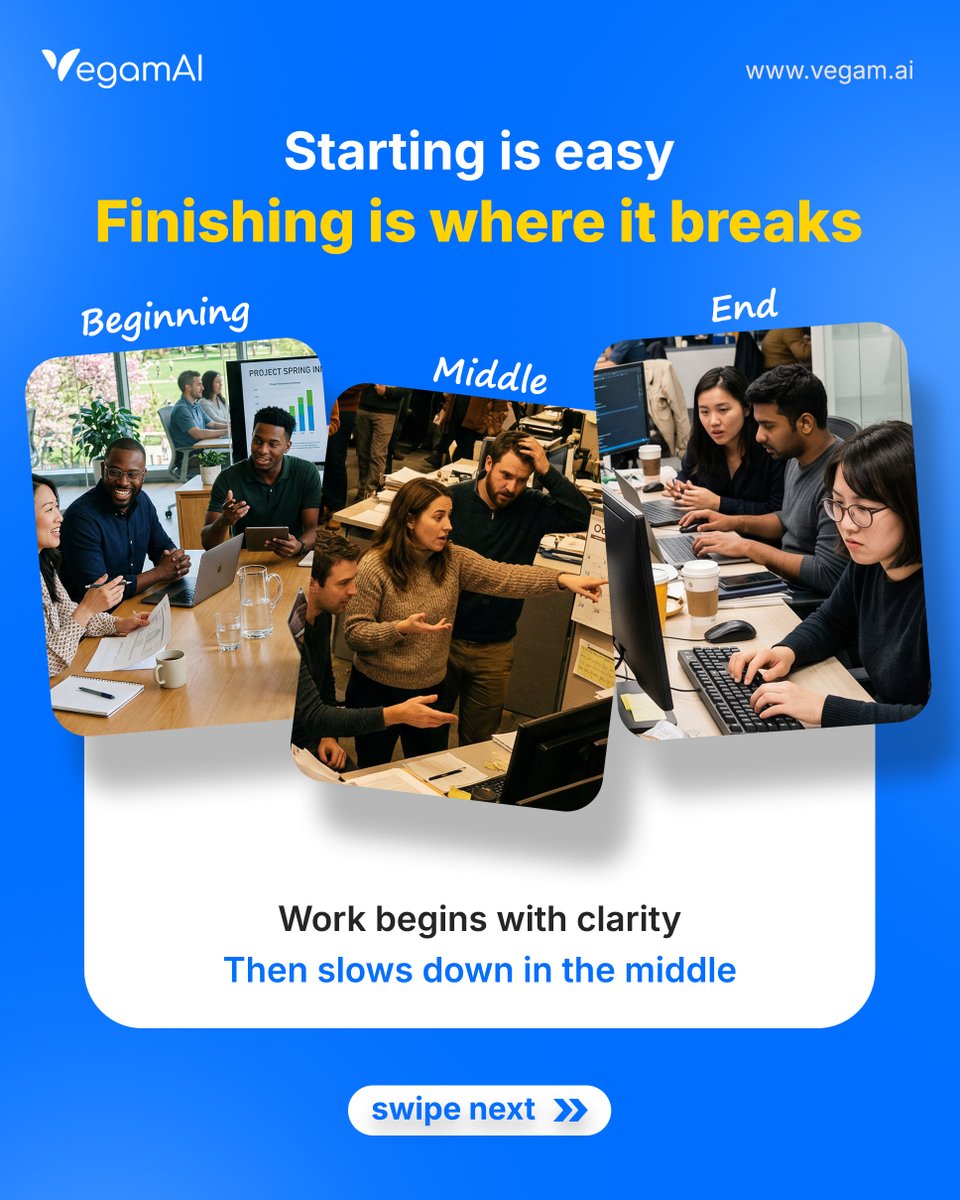 VegamAI

www.vegam.ai

Starting is easy

Finishing is where it breaks

Beginning

PROJECT SPRING IN

Middle

End

Work begins with clarity

Then slows down in the middle

swipe next